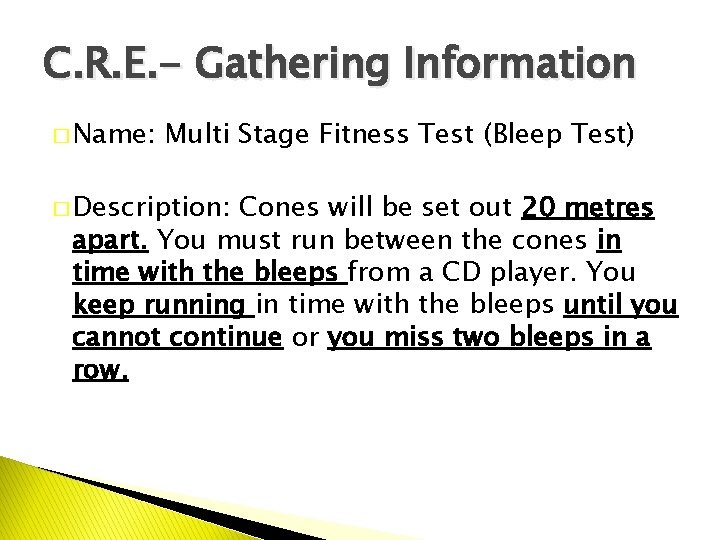 C.R.E.- Gathering Information

□ Name: Multi Stage Fitness Test (Bleep Test)

□ Description: Cones will be set out 20 metres apart. You must run between the cones in time with the bleeps from a CD player. You keep running in time with the bleeps until you cannot continue or you miss two bleeps in a row.